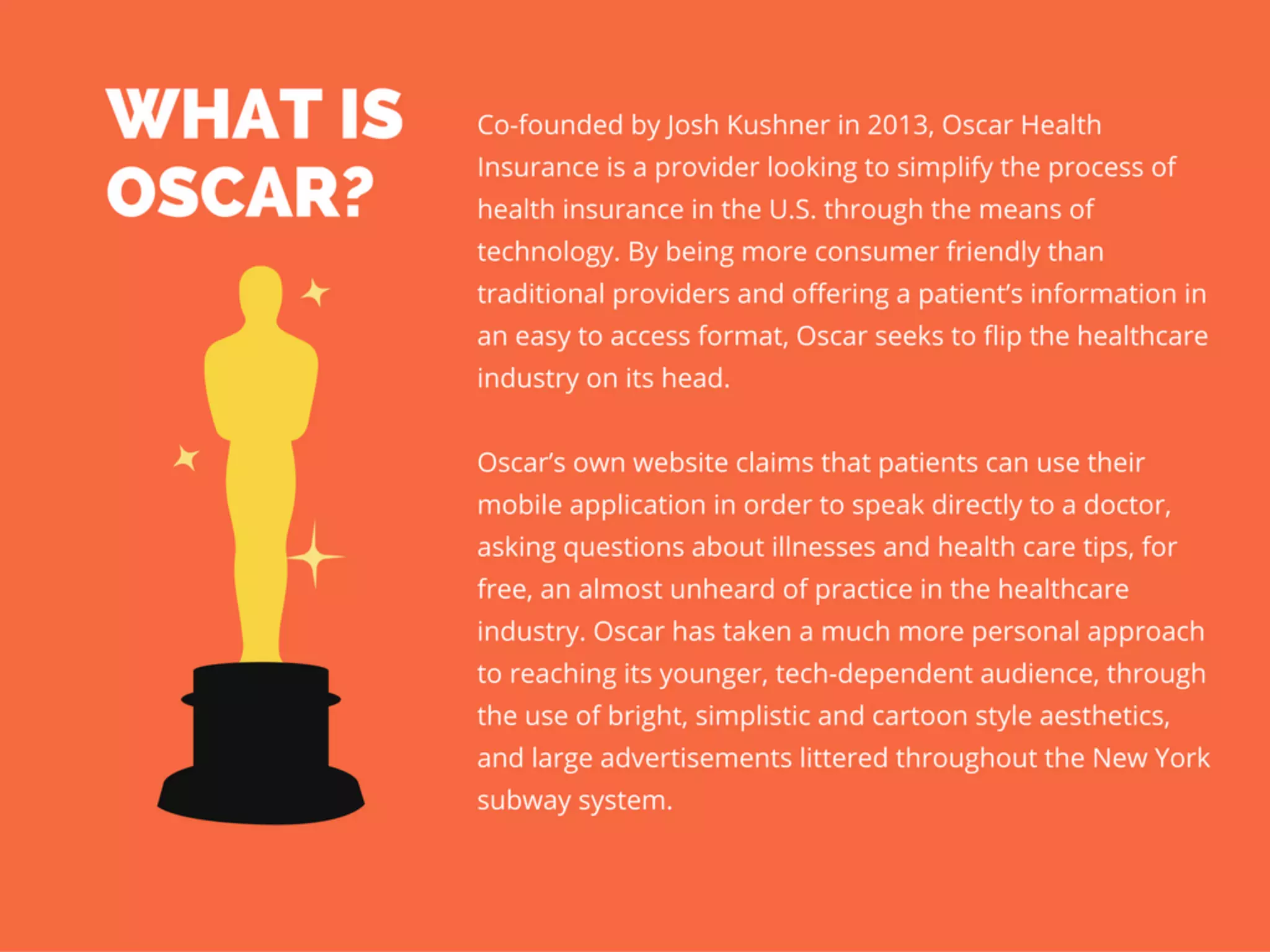 WHAT IS OSCAR?

Co-founded by Josh Kushner in 2013, Oscar Health Insurance is a provider looking to simplify the process of health insurance in the U.S. through the means of technology. By being more consumer friendly than traditional providers and offering a patient's information in an easy to access format, Oscar seeks to flip the healthcare industry on its head.

Oscar's own website claims that patients can use their mobile application in order to speak directly to a doctor, asking questions about illnesses and health care tips, for free, an almost unheard of practice in the healthcare industry. Oscar has taken a much more personal approach to reaching its younger, tech-dependent audience, through the use of bright, simplistic and cartoon style aesthetics, and large advertisements littered throughout the New York subway system.